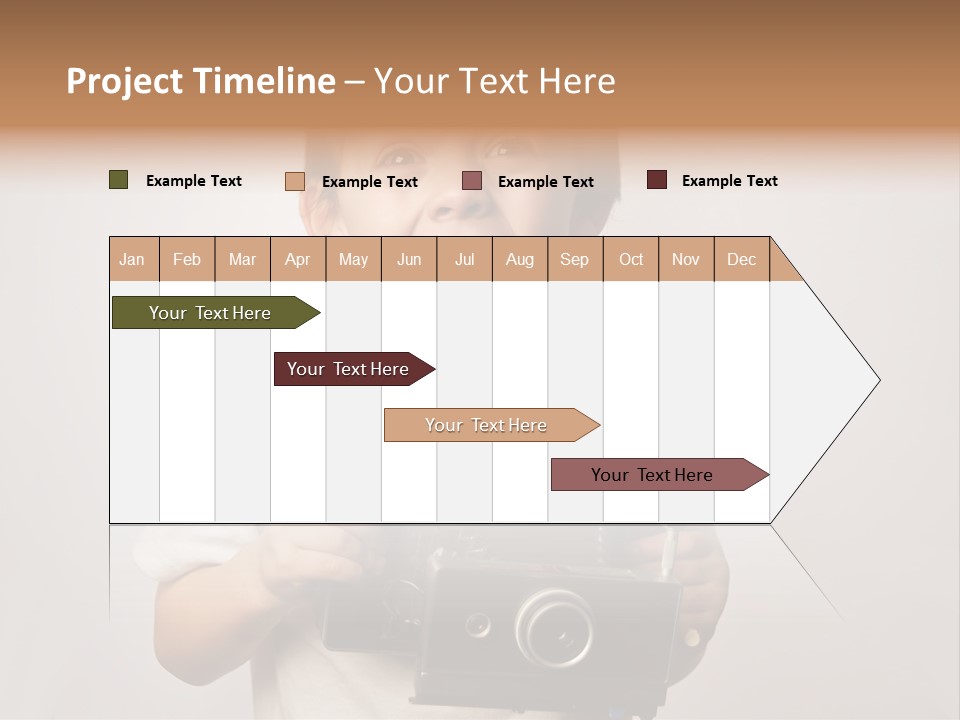 Project Timeline – Your Text Here

Example Text Example Text Example Text Example Text

| Jan | Feb | Mar | Apr | May | Jun | Jul | Aug | Sep | Oct | Nov | Dec |
|---|---|---|---|---|---|---|---|---|---|---|---|

Your Text Here

Your Text Here

Your Text Here

Your Text Here